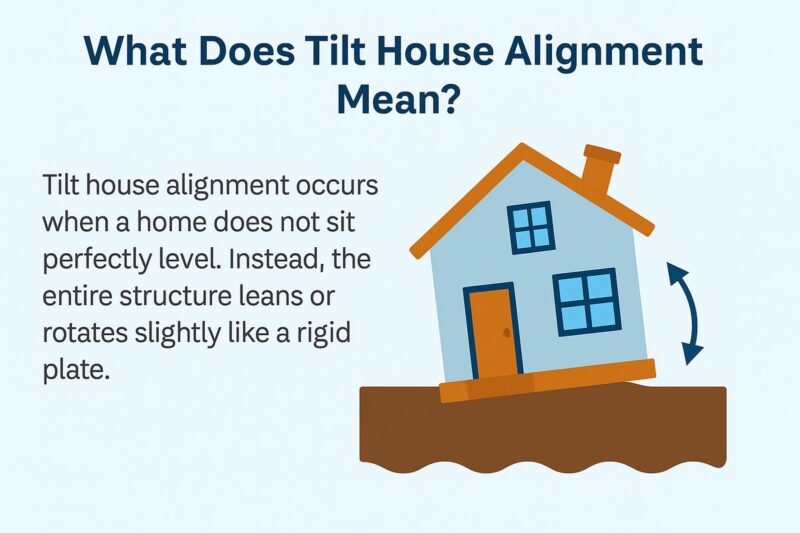 What Does Tilt House Alignment Mean?

Tilt house alignment occurs when a home does not sit perfectly level. Instead, the entire structure leans or rotates slightly like a rigid plate.